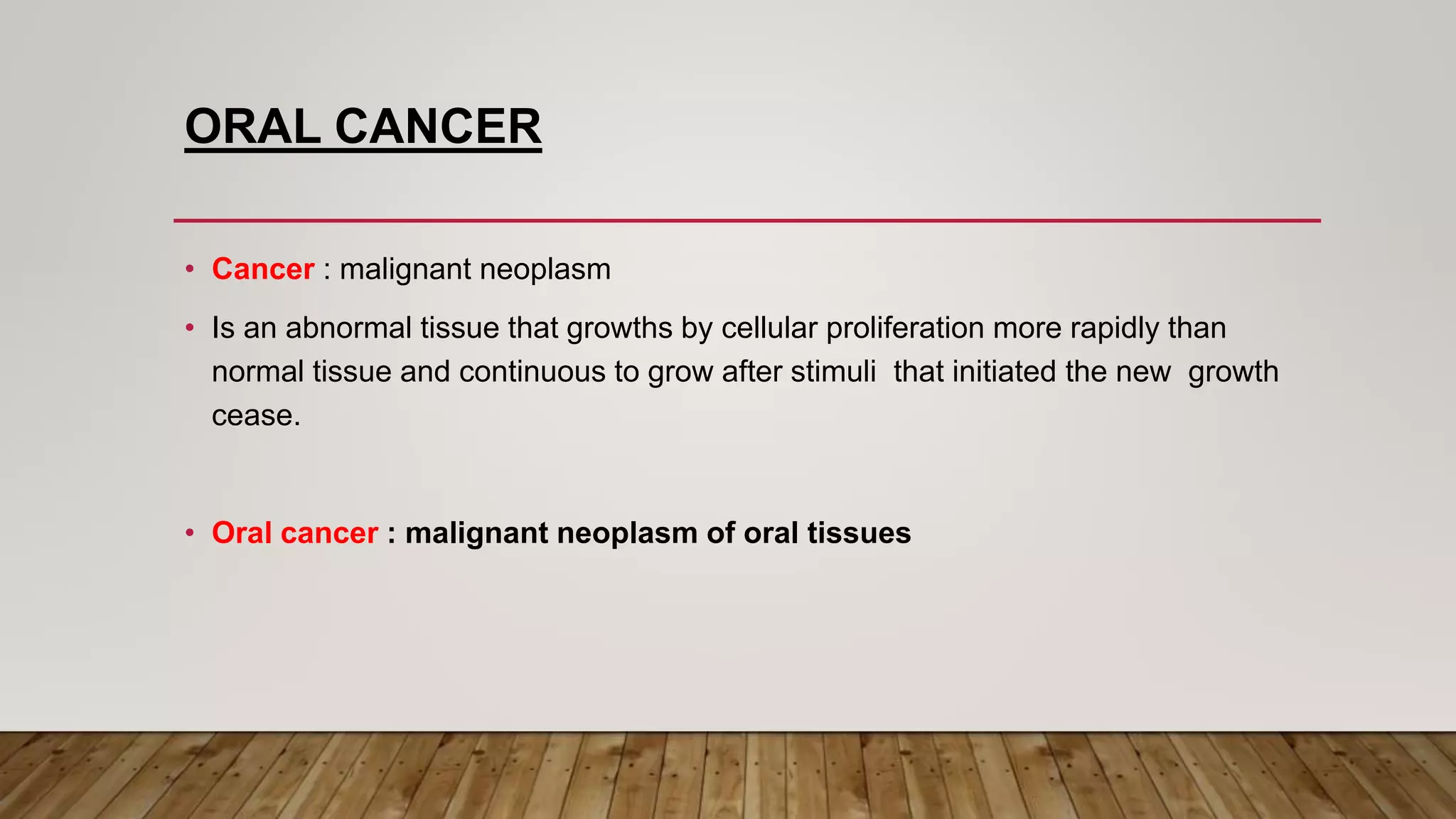 ORAL CANCER

• Cancer : malignant neoplasm

• Is an abnormal tissue that growths by cellular proliferation more rapidly than normal tissue and continuous to grow after stimuli that initiated the new growth cease.

• Oral cancer : malignant neoplasm of oral tissues